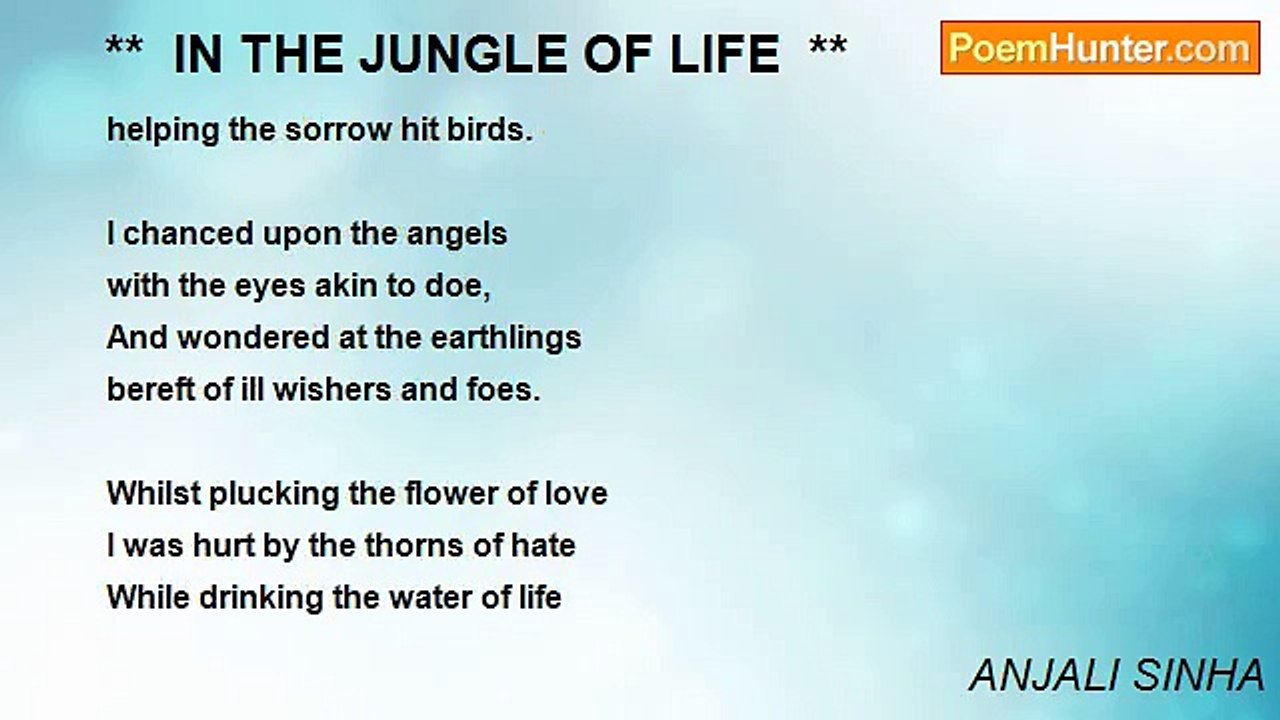 **  IN THE JUNGLE OF LIFE  **

PoemHunter.com

helping the sorrow hit birds.

I chanced upon the angels
with the eyes akin to doe,
And wondered at the earthlings
bereft of ill wishers and foes.

Whilst plucking the flower of love
I was hurt by the thorns of hate
While drinking the water of life

ANJALI SINHA